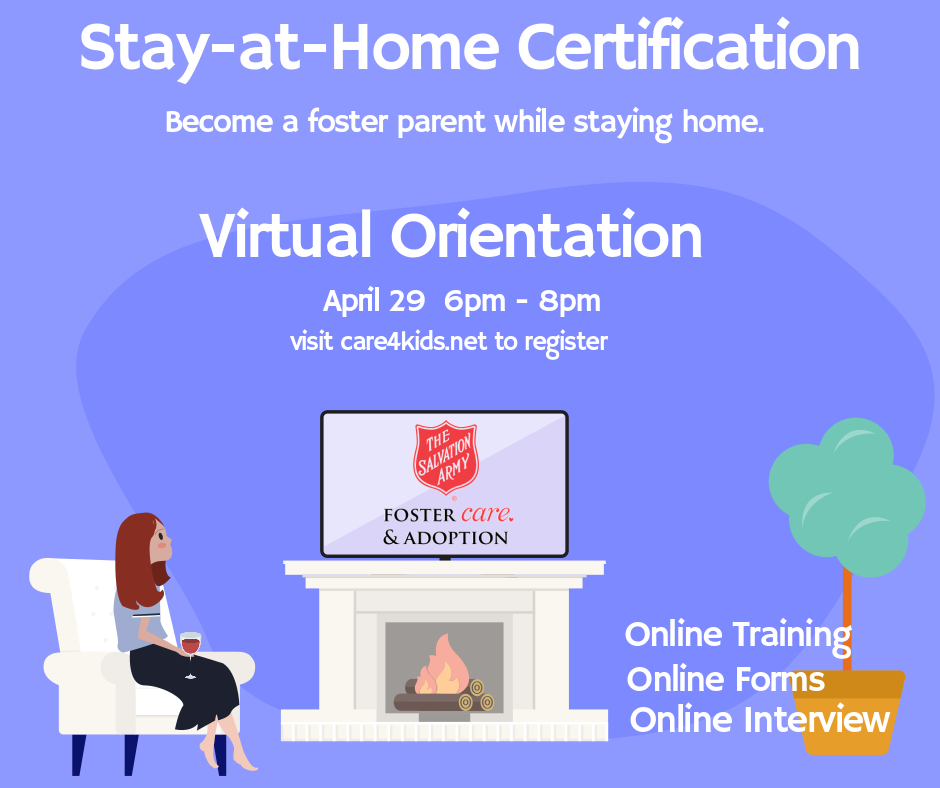 Stay-at-Home Certification

Become a foster parent while staying home.

Virtual Orientation

April 29 6pm - 8pm

visit care4kids.net to register

THE SALVATION ARMY

FOSTER care. & ADOPTION

Online Training
Online Forms
Online Interview